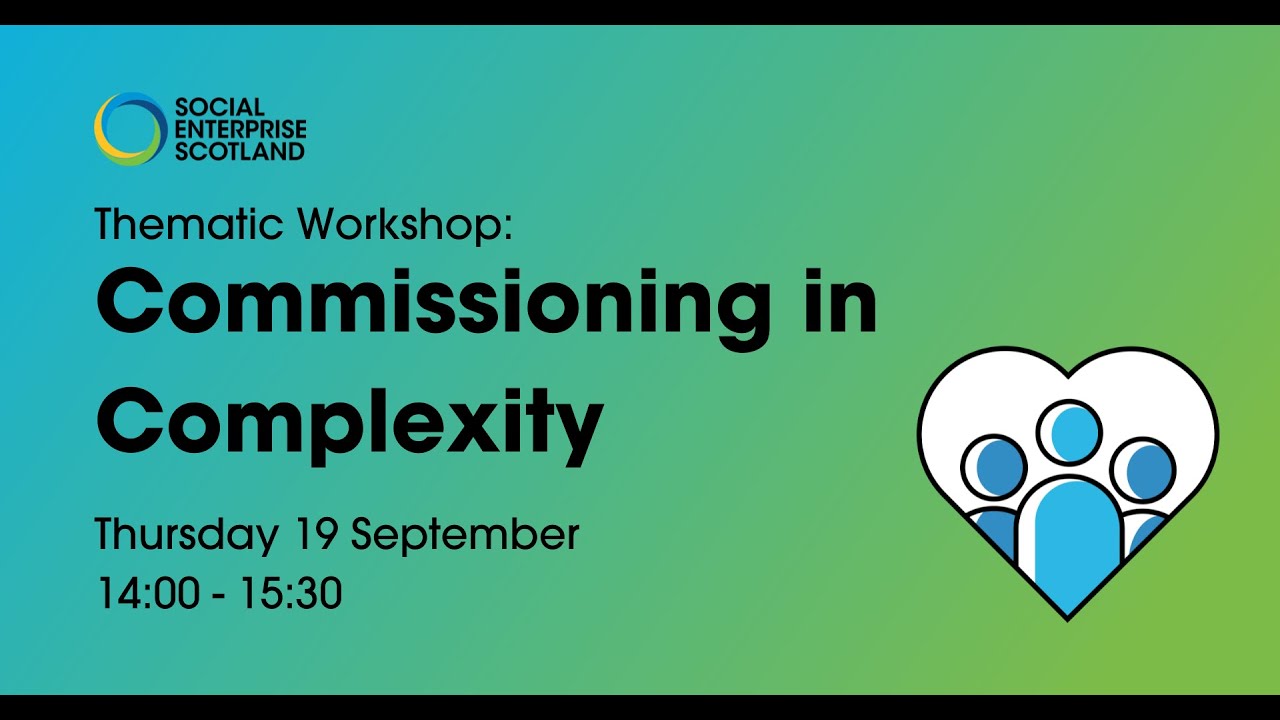 SOCIAL
ENTERPRISE
SCOTLAND

Thematic Workshop:

Commissioning in Complexity

Thursday 19 September
14:00 - 15:30